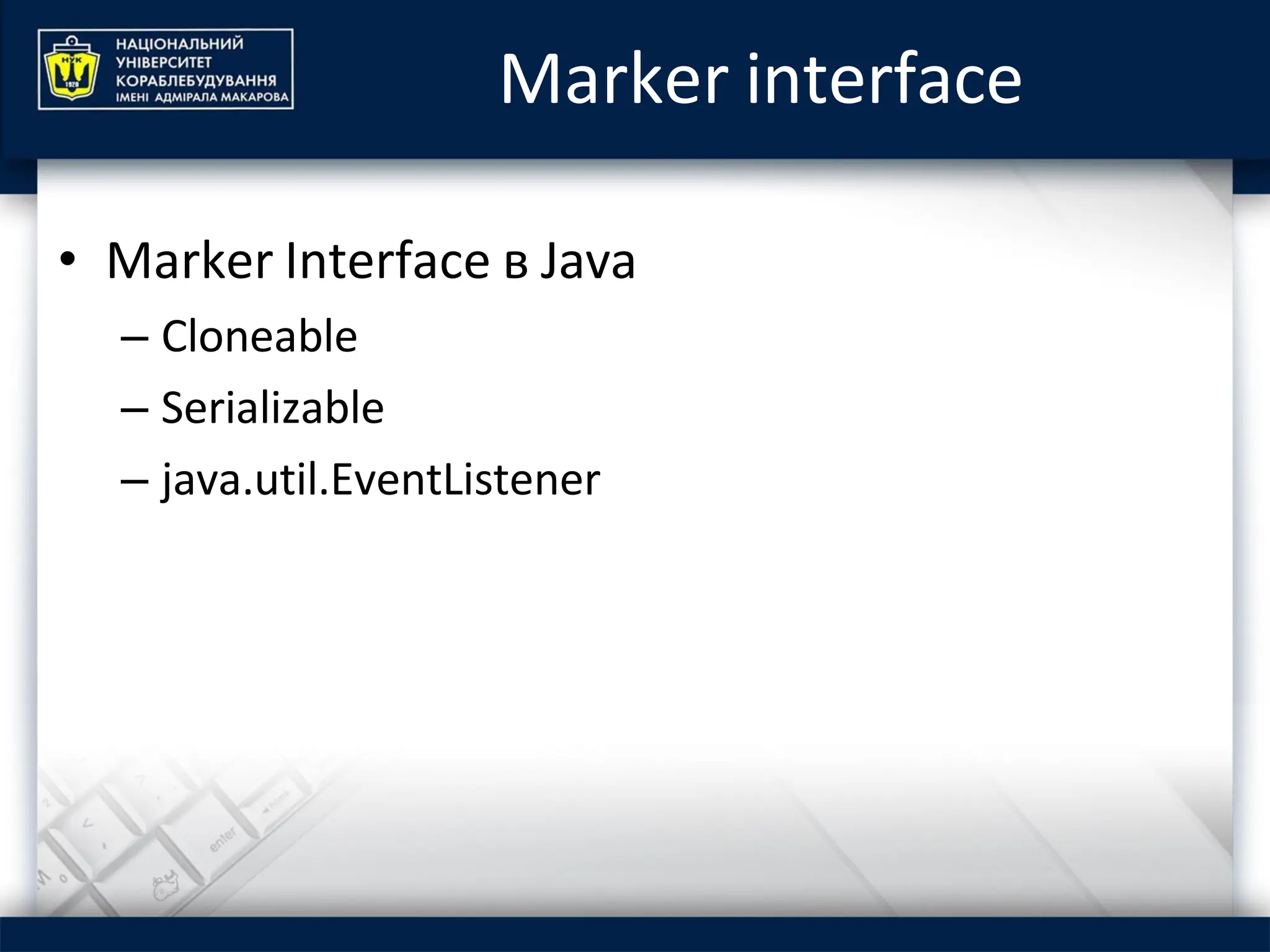 НУК
1920
НАЦІОНАЛЬНИЙ УНІВЕРСИТЕТ КОРАБЛЕБУДУВАННЯ ІМЕНІ АДМІРАЛА МАКАРОВА

Marker interface

• Marker Interface в Java
– Cloneable
– Serializable
– java.util.EventListener

enter